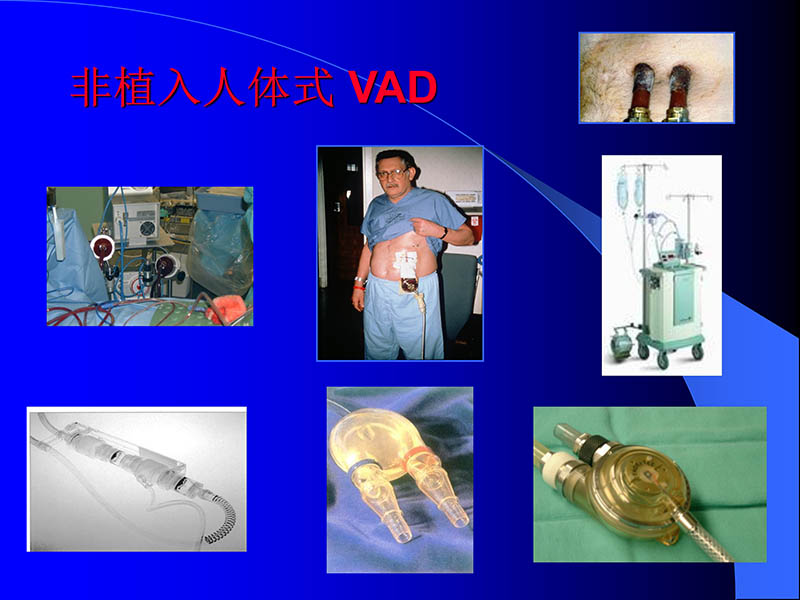 非植入人体式 VAD